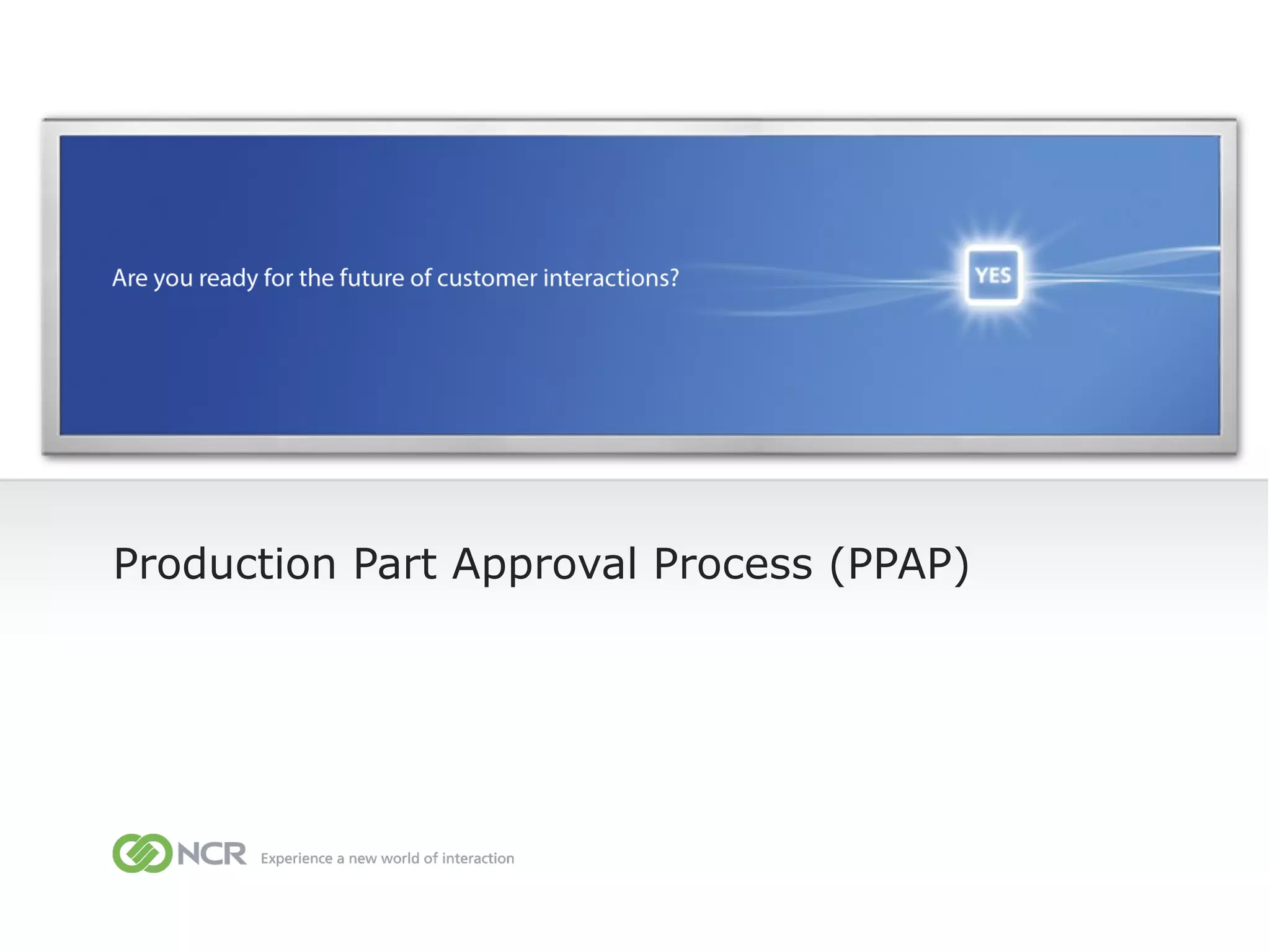 Are you ready for the future of customer interactions?

YES

Production Part Approval Process (PPAP)

NCR Experience a new world of interaction